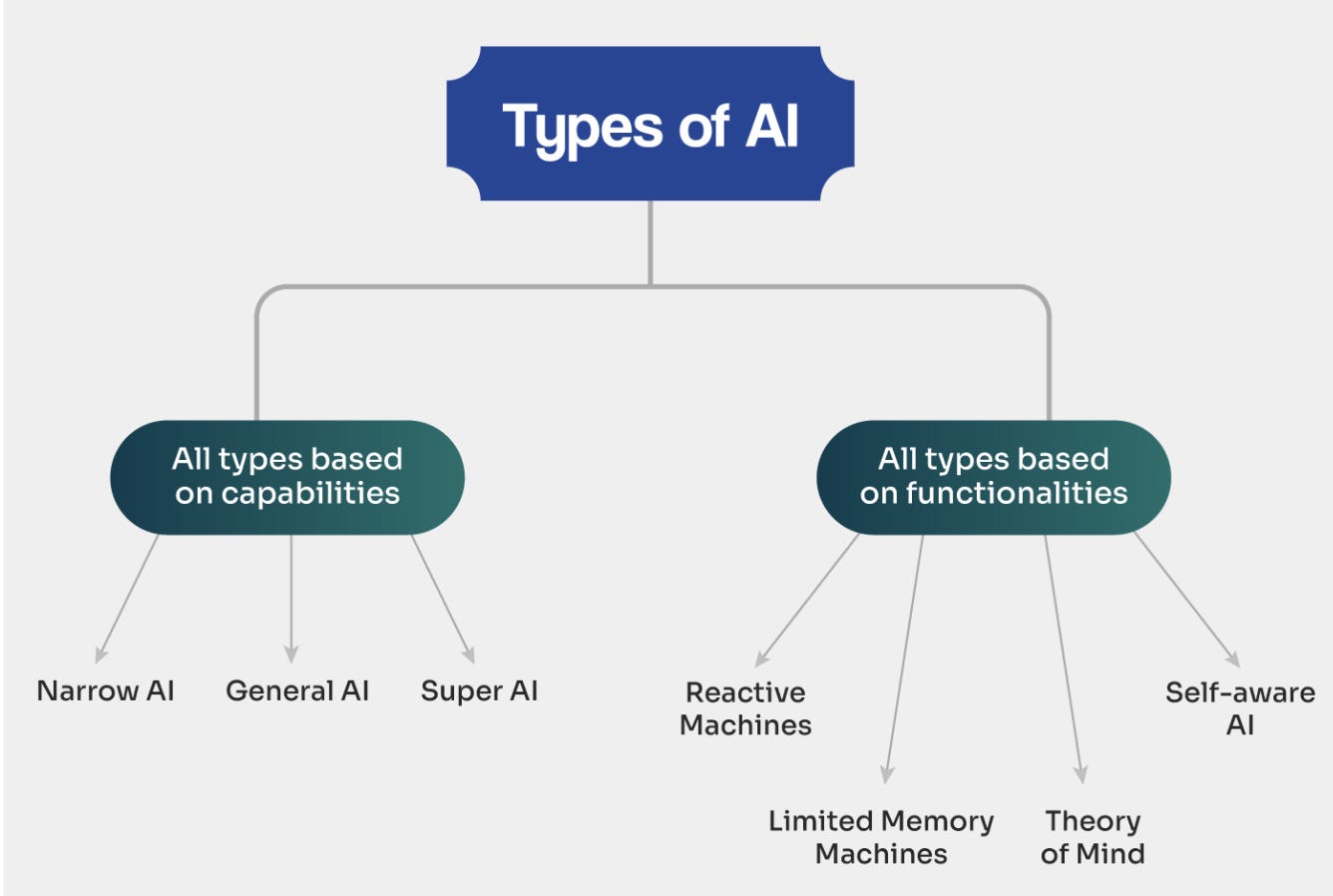 Types of AI

All types based on capabilities

Narrow AI

General AI

Super AI

All types based on functionalities

Reactive Machines

Limited Memory Machines

Theory of Mind

Self-aware AI